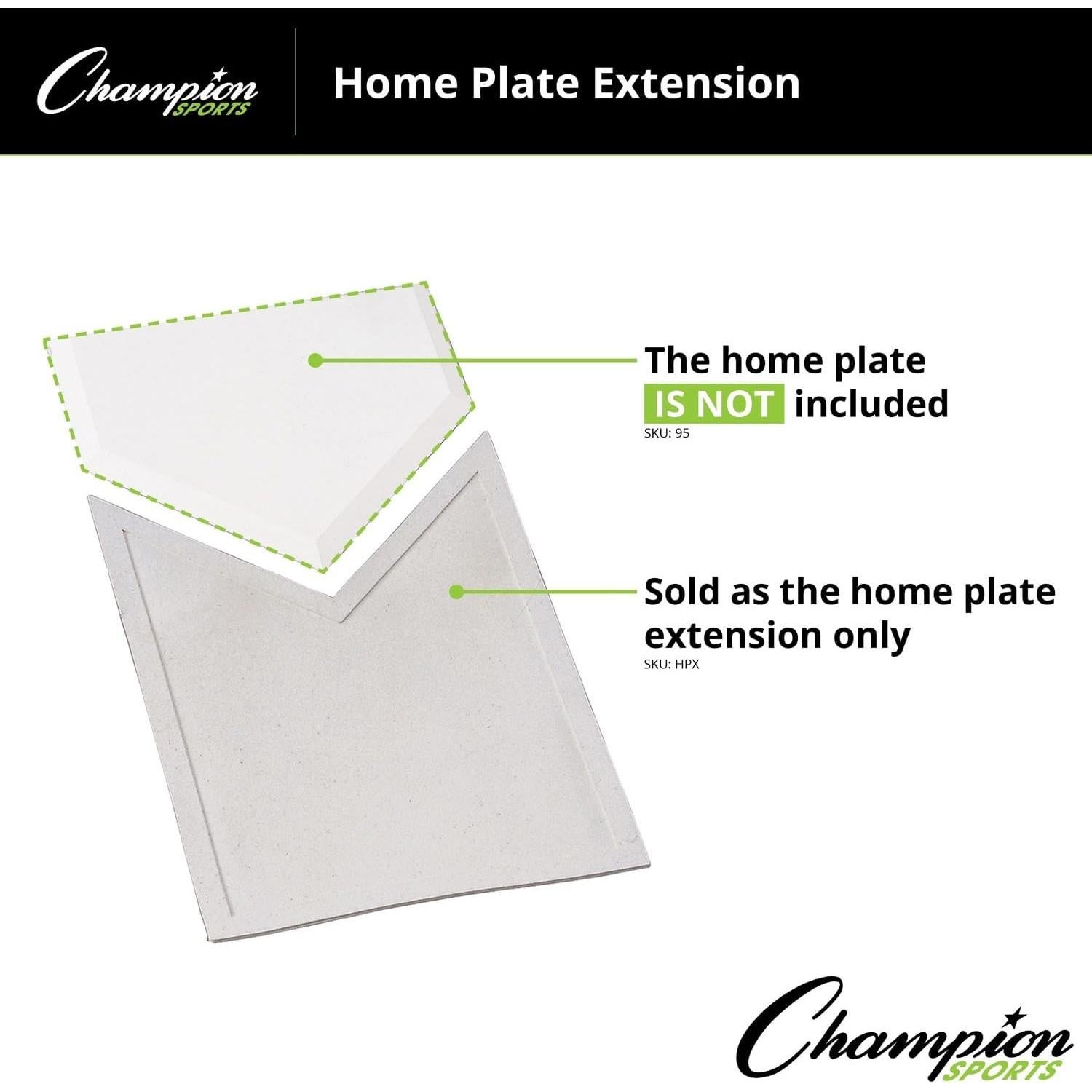 Champion SPORTS

Home Plate Extension

The home plate IS NOT included
SKU: 95

Sold as the home plate extension only
SKU: HPX

Champion SPORTS